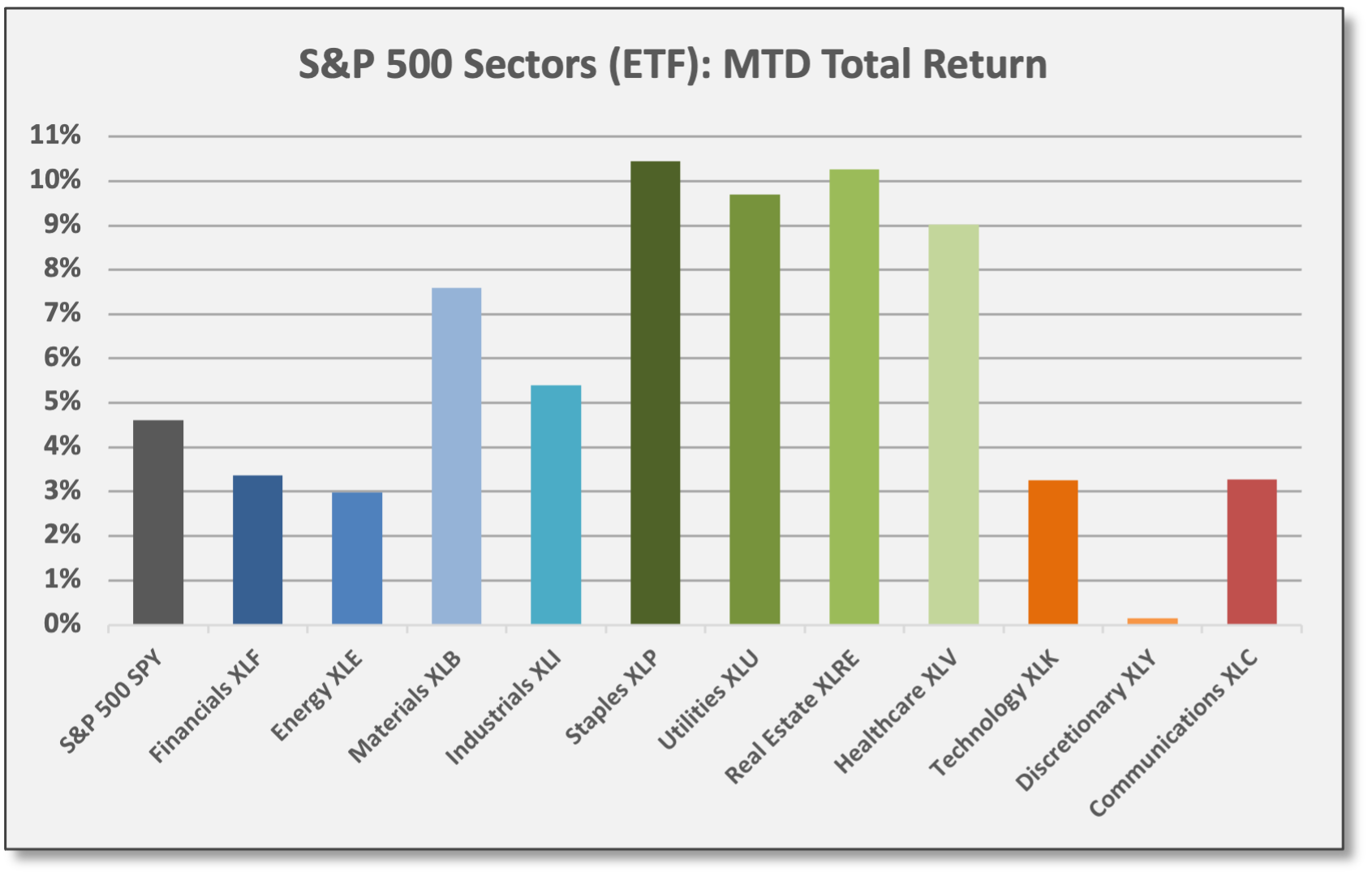 S&P 500 Sectors (ETF): MTD Total Return

11%
10%
9%
8%
7%
6%
5%
4%
3%
2%
1%
0%

S&P 500 SPY
Financials XLF
Energy XLE
Materials XLB
Industrials XLI
Staples XLP
Utilities XLU
Real Estate XLRE
Healthcare XLV
Technology XLK
Discretionary XLY
Communications XLC